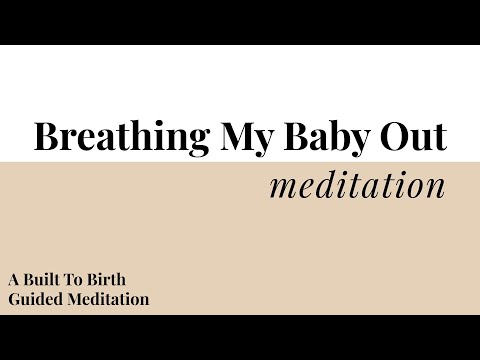 Breathing My Baby Out

meditation

A Built To Birth
Guided Meditation